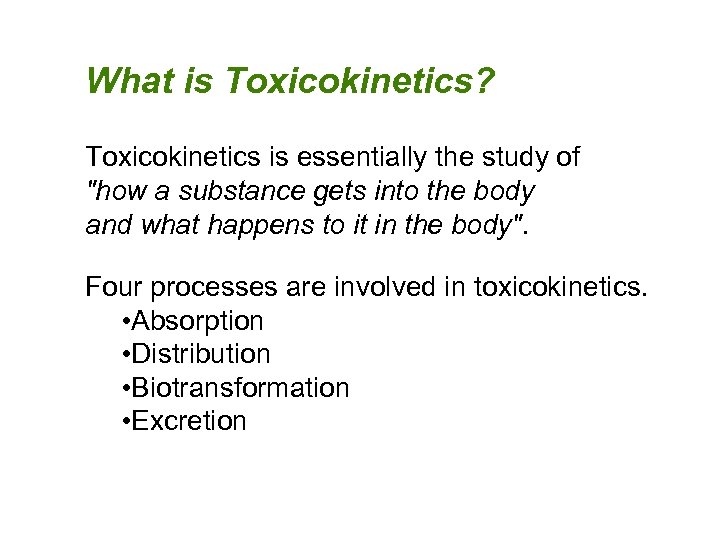 What is Toxicokinetics?

Toxicokinetics is essentially the study of "how a substance gets into the body and what happens to it in the body".

Four processes are involved in toxicokinetics.
•Absorption
•Distribution
•Biotransformation
•Excretion